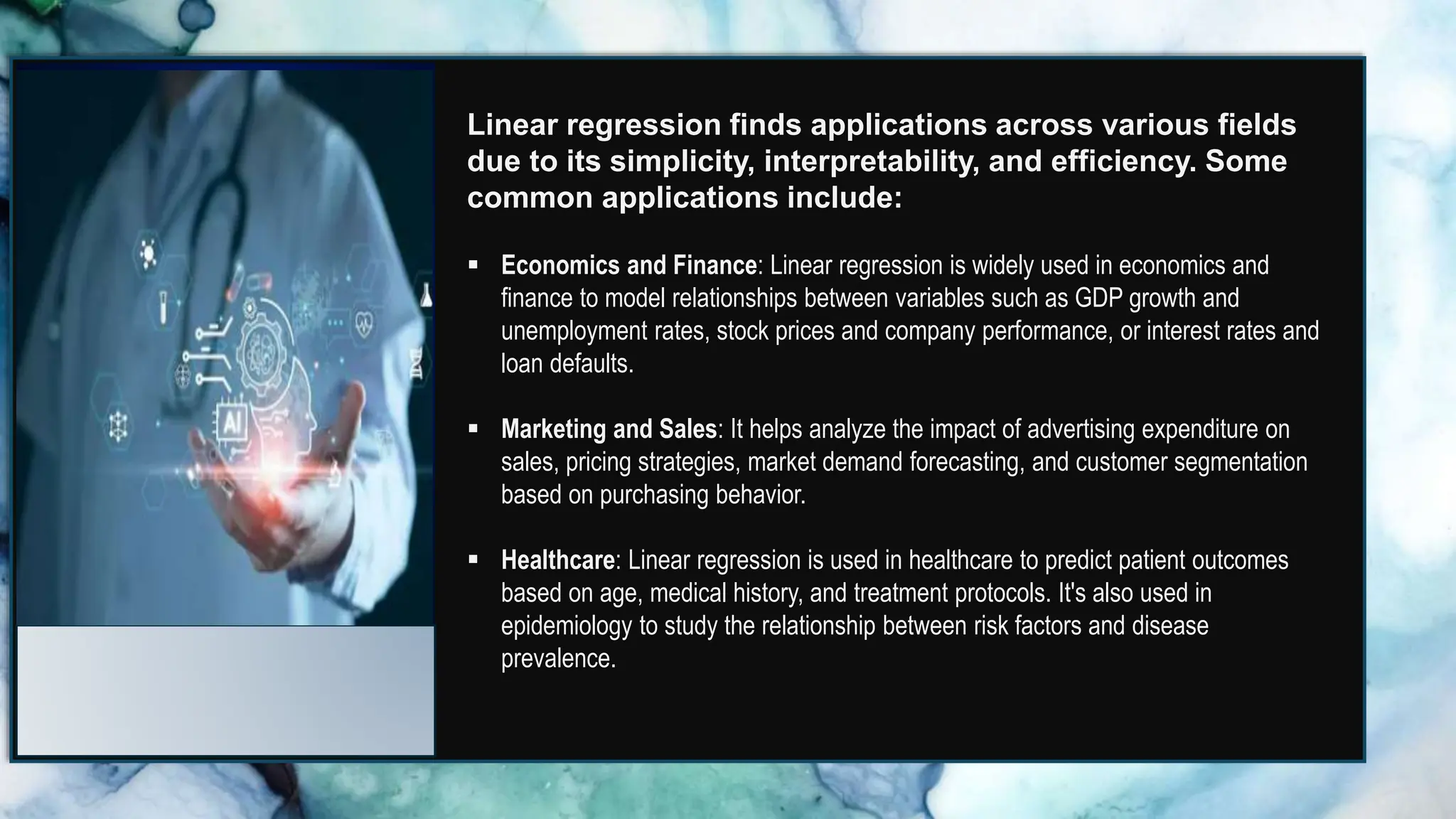 AI

Linear regression finds applications across various fields due to its simplicity, interpretability, and efficiency. Some common applications include:

▪ Economics and Finance: Linear regression is widely used in economics and finance to model relationships between variables such as GDP growth and unemployment rates, stock prices and company performance, or interest rates and loan defaults.

▪ Marketing and Sales: It helps analyze the impact of advertising expenditure on sales, pricing strategies, market demand forecasting, and customer segmentation based on purchasing behavior.

▪ Healthcare: Linear regression is used in healthcare to predict patient outcomes based on age, medical history, and treatment protocols. It's also used in epidemiology to study the relationship between risk factors and disease prevalence.